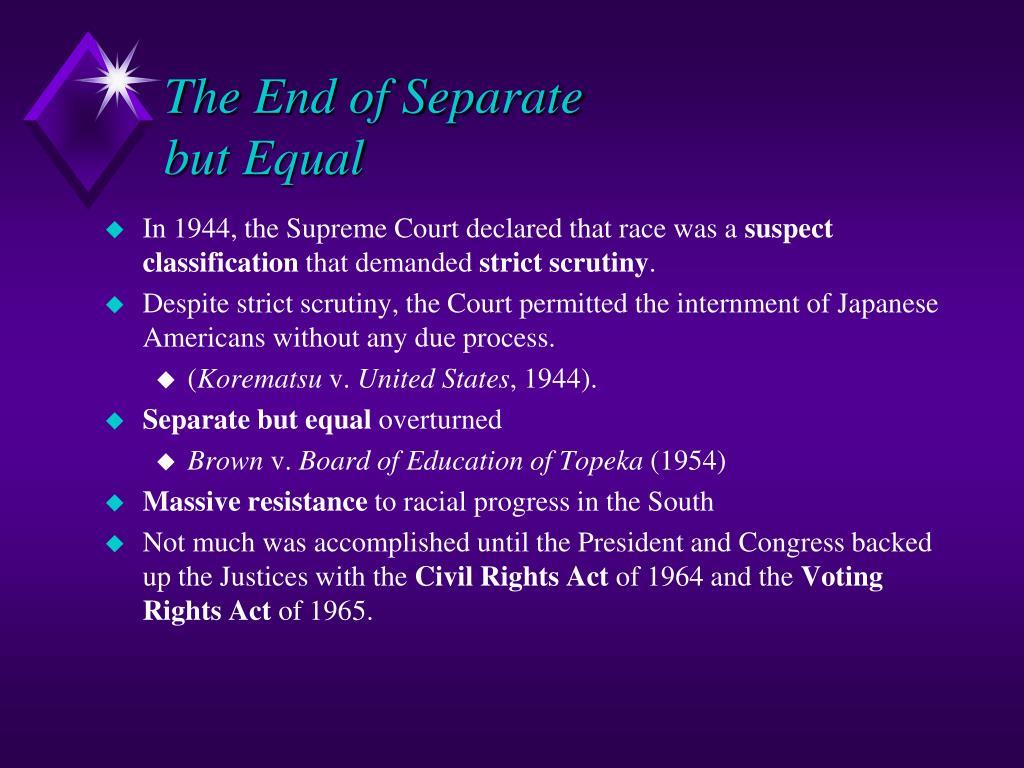 The End of Separate but Equal

In 1944, the Supreme Court declared that race was a suspect classification that demanded strict scrutiny.

Despite strict scrutiny, the Court permitted the internment of Japanese Americans without any due process.

(Korematsu v. United States, 1944).

Separate but equal overturned

Brown v. Board of Education of Topeka (1954)

Massive resistance to racial progress in the South

Not much was accomplished until the President and Congress backed up the Justices with the Civil Rights Act of 1964 and the Voting Rights Act of 1965.